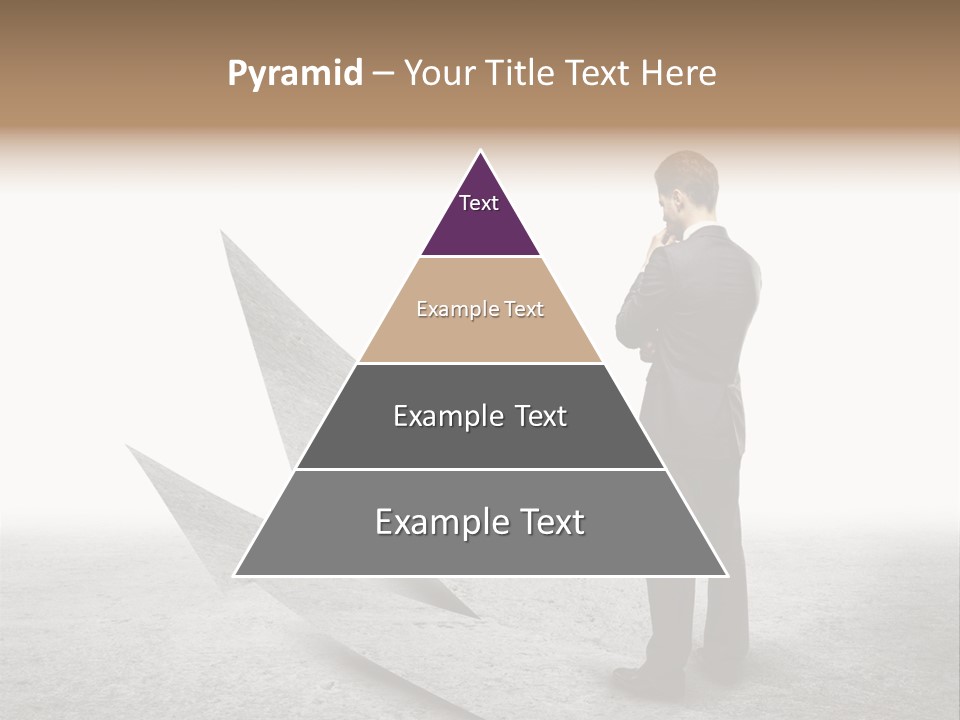 Pyramid – Your Title Text Here

Text

Example Text

Example Text

Example Text